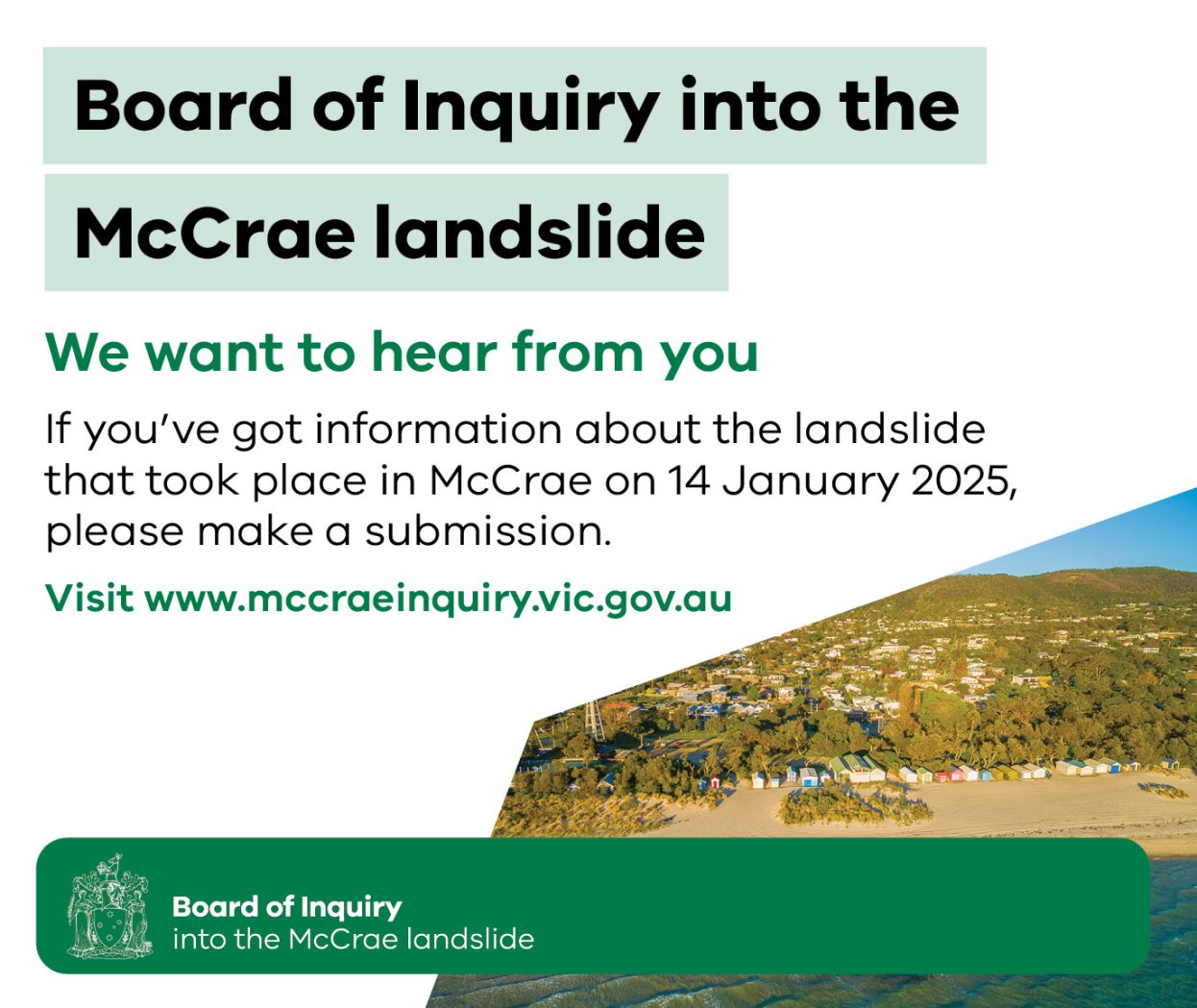 Board of Inquiry into the McCrae landslide

We want to hear from you

If you've got information about the landslide that took place in McCrae on 14 January 2025, please make a submission.

Visit www.mccraeinquiry.vic.gov.au

Board of Inquiry
into the McCrae landslide